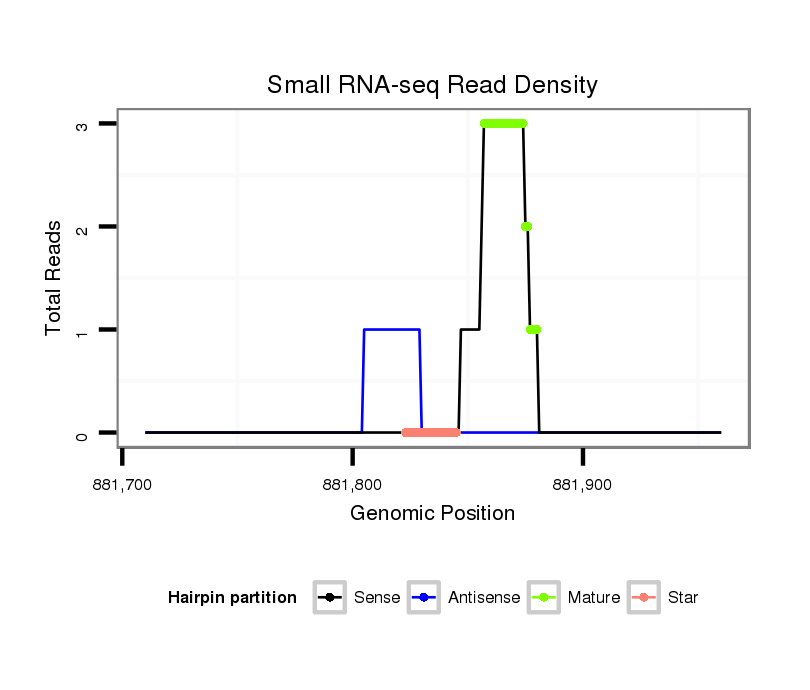 Small RNA-seq Read Density

Total Reads

3
2
1
0

881,700
881,800
881,900

Genomic Position

Hairpin partition
Sense
Antisense
Mature
Star